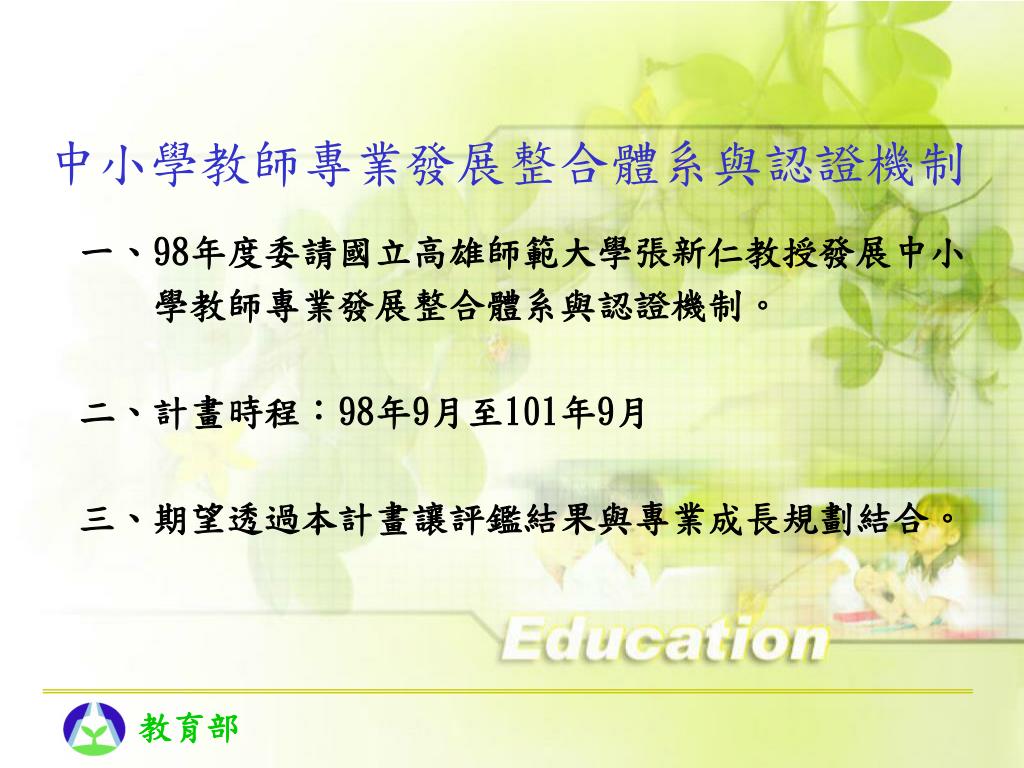 中小學教師專業發展整合體系與認證機制

一、98年度委請國立高雄師範大學張新仁教授發展中小學教師專業發展整合體系與認證機制。

二、計畫時程：98年9月至101年9月

三、期望透過本計畫讓評鑑結果與專業成長規劃結合。

Education

教育部